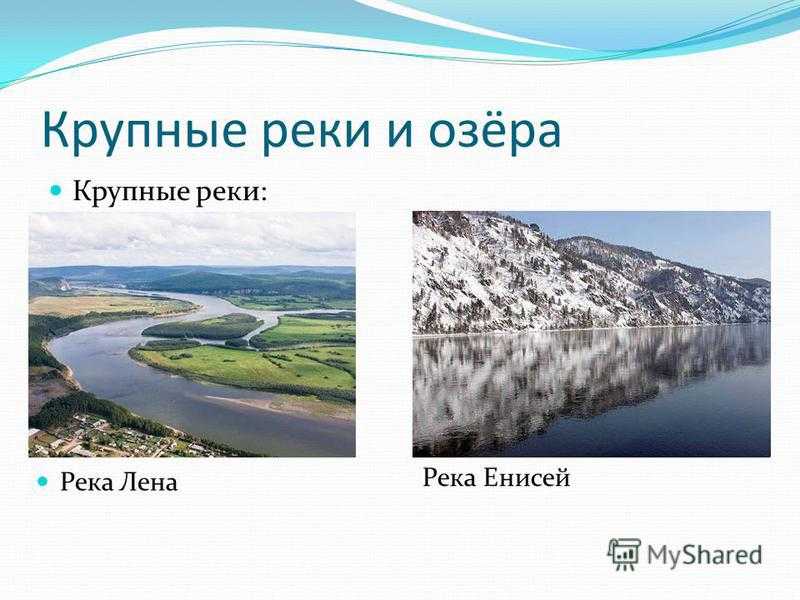 Крупные реки и озёра

Крупные реки:

Река Лена

Река Енисей

MyShared